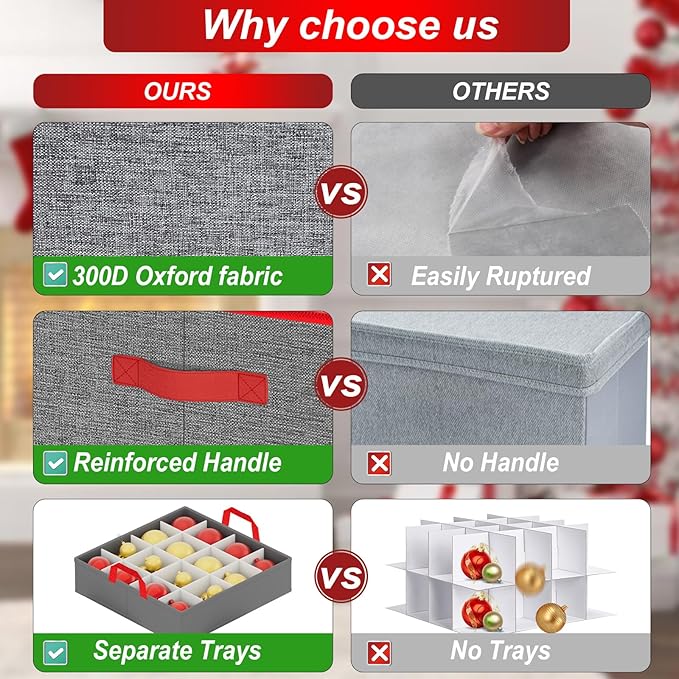 Why choose us

OURS

OTHERS

VS

300D Oxford fabric

Easily Ruptured

VS

Reinforced Handle

No Handle

VS

Separate Trays

No Trays